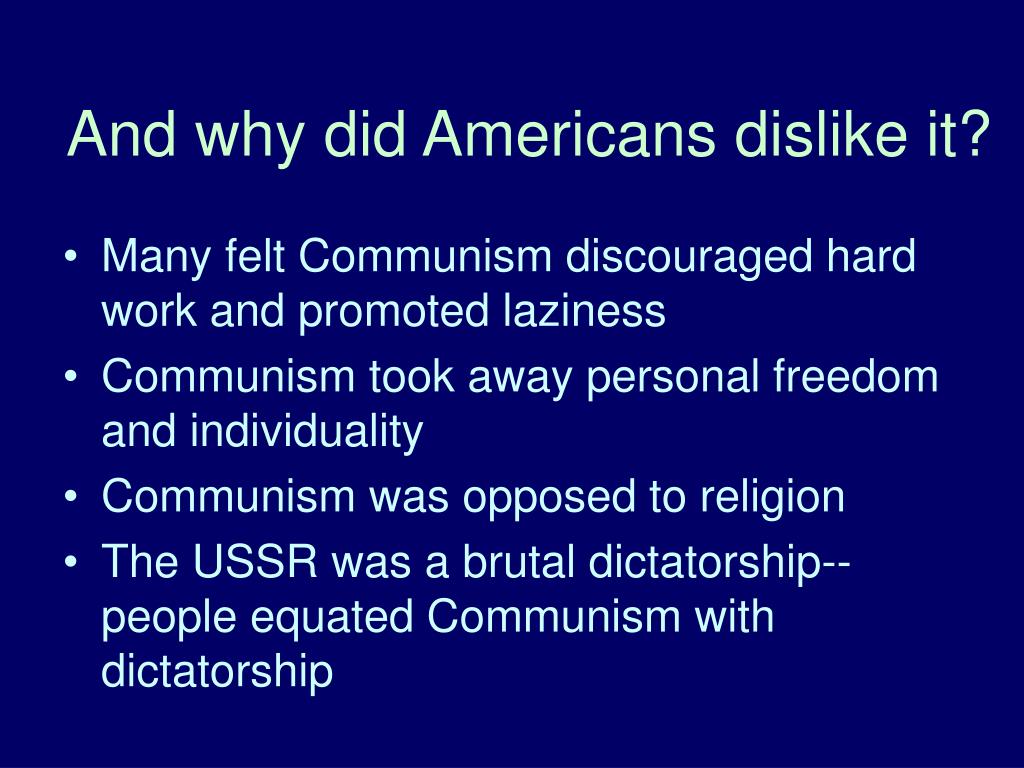 And why did Americans dislike it?

• Many felt Communism discouraged hard work and promoted laziness
• Communism took away personal freedom and individuality
• Communism was opposed to religion
• The USSR was a brutal dictatorship--people equated Communism with dictatorship